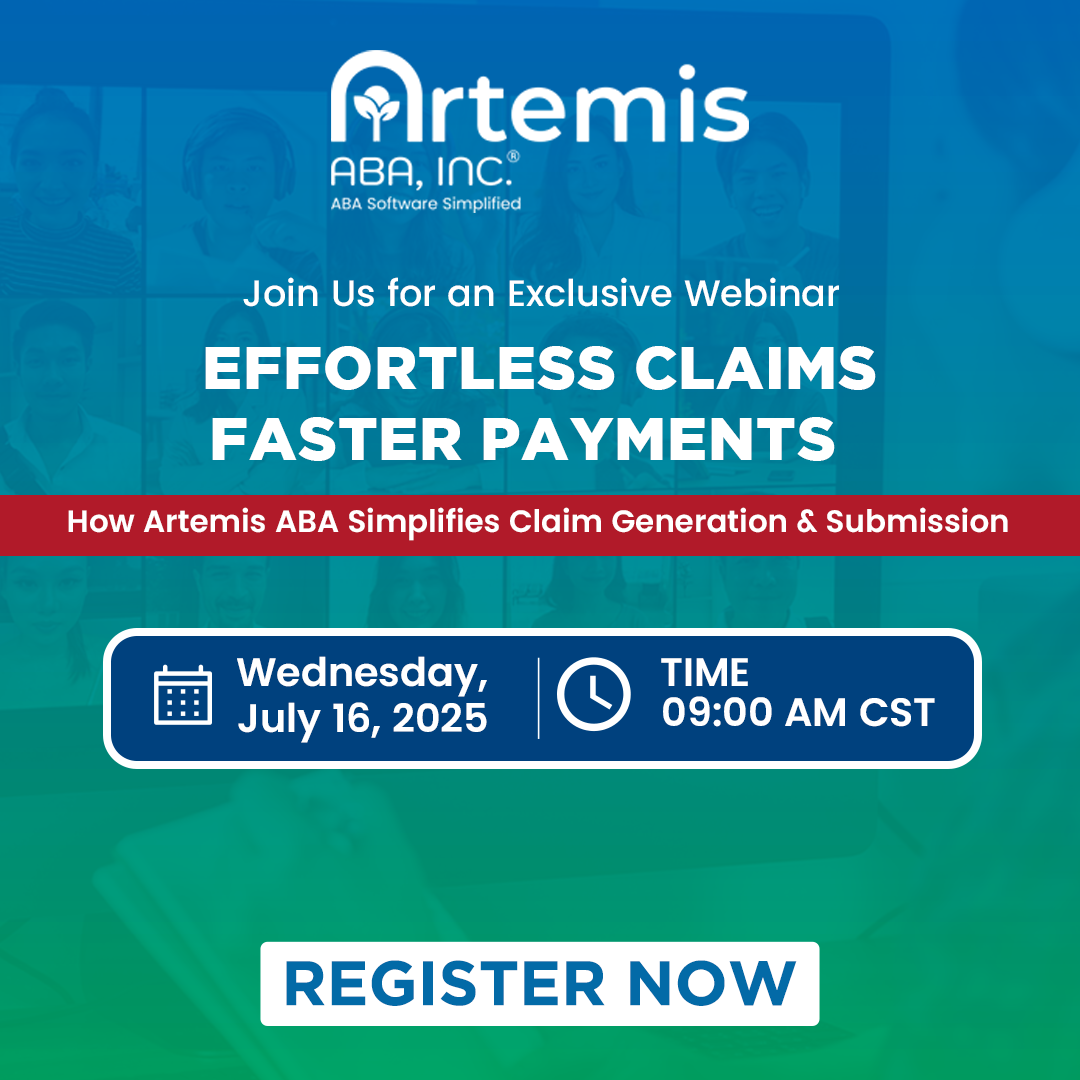 Artemis
ABA, INC.®
ABA Software Simplified

Join Us for an Exclusive Webinar

EFFORTLESS CLAIMS
FASTER PAYMENTS

How Artemis ABA Simplifies Claim Generation & Submission

Wednesday, July 16, 2025

TIME
09:00 AM CST

REGISTER NOW